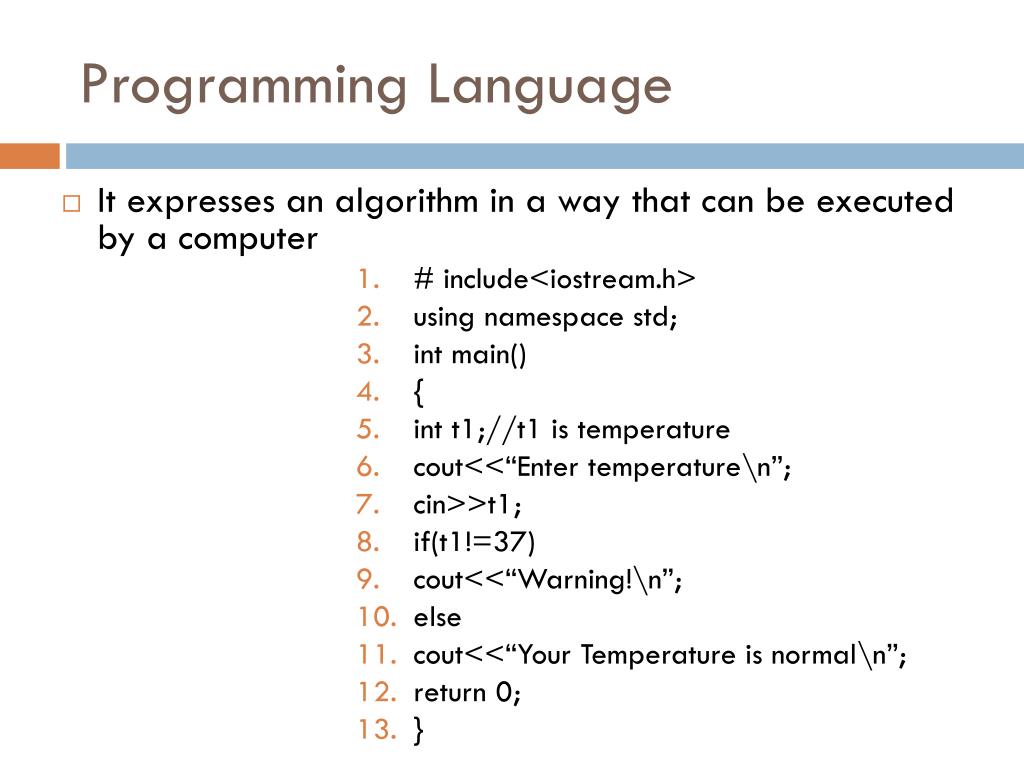 Programming Language

It expresses an algorithm in a way that can be executed by a computer

1. # include<iostream.h>
2. using namespace std;
3. int main()
4. {
5. int t1;//t1 is temperature
6. cout<<“Enter temperature\n”;
7. cin>>t1;
8. if(t1!=37)
9. cout<<“Warning!\n”;
10. else
11. cout<<“Your Temperature is normal\n”;
12. return 0;
13. }